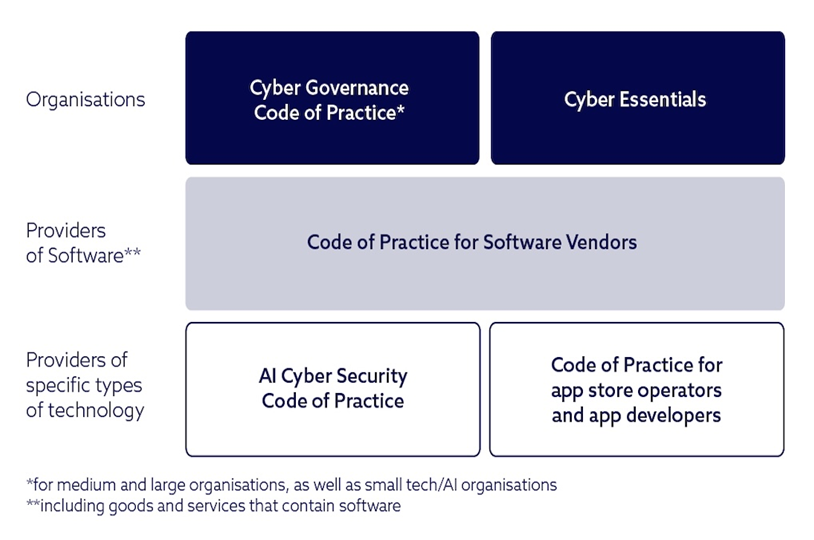 Organisations

Cyber Governance Code of Practice*

Cyber Essentials

Providers of Software**

Code of Practice for Software Vendors

Providers of specific types of technology

AI Cyber Security Code of Practice

Code of Practice for app store operators and app developers

*for medium and large organisations, as well as small tech/AI organisations
**including goods and services that contain software